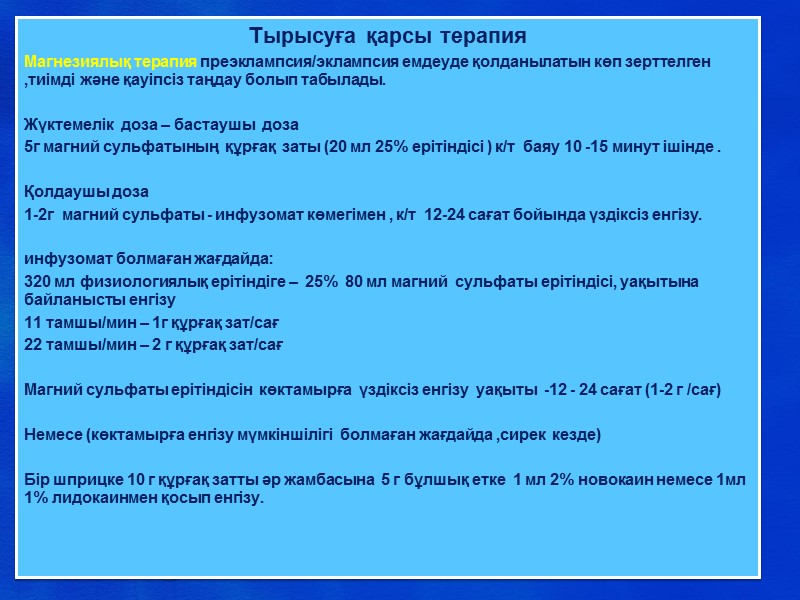 Тырысуға қарсы терапия

Магнезиялық терапия преэклампсия/эклампсия емдеуде қолданылатын көп зерттелген ,тиімді және қауіпсіз таңдау болып табылады.

Жүктемелік доза – бастаушы доза

5г магний сульфатының құрғақ заты (20 мл 25% ерітіндісі ) к/т баяу 10 -15 минут ішінде .

Қолдаушы доза

1-2г магний сульфаты - инфузомат көмегімен , к/т 12-24 сағат бойында үздіксіз енгізу.

инфузомат болмаған жағдайда:

320 мл физиологиялық ерітіндіге – 25% 80 мл магний сульфаты ерітіндісі, уақытына байланысты енгізу

11 тамшы/мин – 1г құрғақ зат/сағ

22 тамшы/мин – 2 г құрғақ зат/сағ

Магний сульфаты ерітіндісін көктамырға үздіксіз енгізу уақыты -12 - 24 сағат (1-2 г /сағ)

Немесе (көктамырға енгізу мүмкіншілігі болмаған жағдайда ,сирек кезде)

Бір шприцке 10 г құрғақ затты әр жамбасына 5 г бұлшық етке 1 мл 2% новокаин немесе 1мл 1% лидокаинмен қосып енгізу.